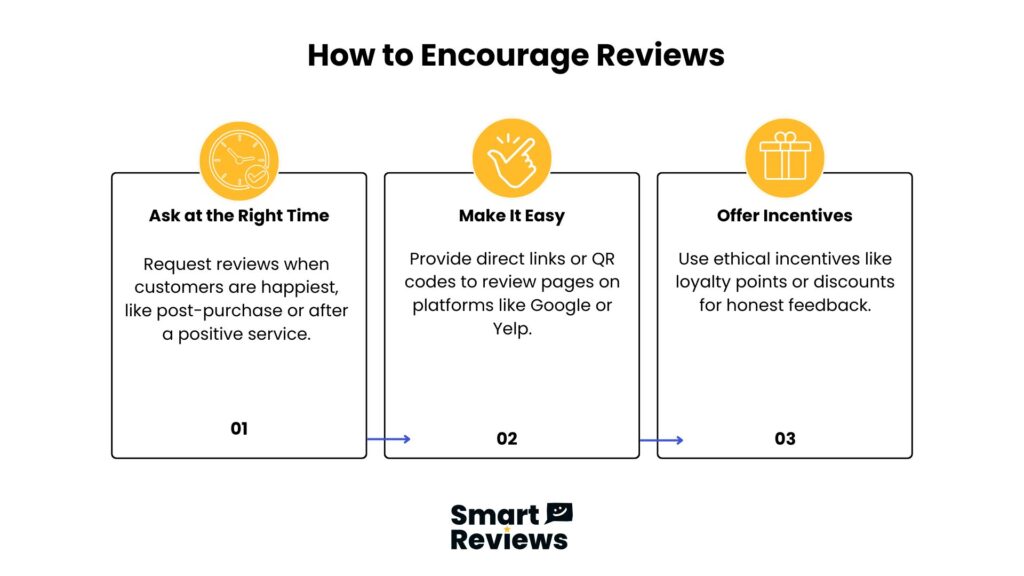 How to Encourage Reviews

Ask at the Right Time

Request reviews when customers are happiest, like post-purchase or after a positive service.

01

Make It Easy

Provide direct links or QR codes to review pages on platforms like Google or Yelp.

02

Offer Incentives

Use ethical incentives like loyalty points or discounts for honest feedback.

03

Smart Reviews